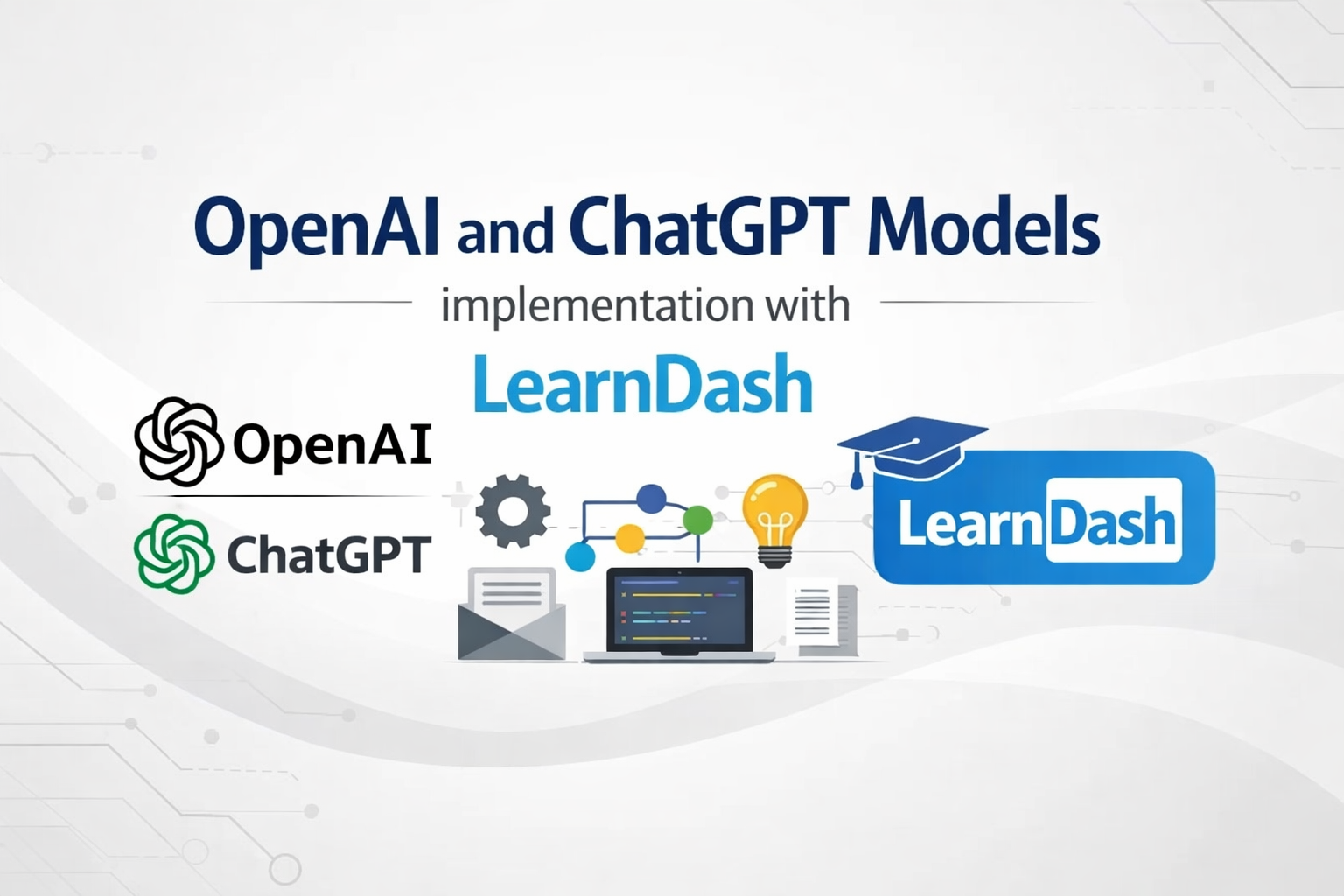 OpenAI and ChatGPT Models

implementation with

LearnDash

OpenAI

ChatGPT

LearnDash